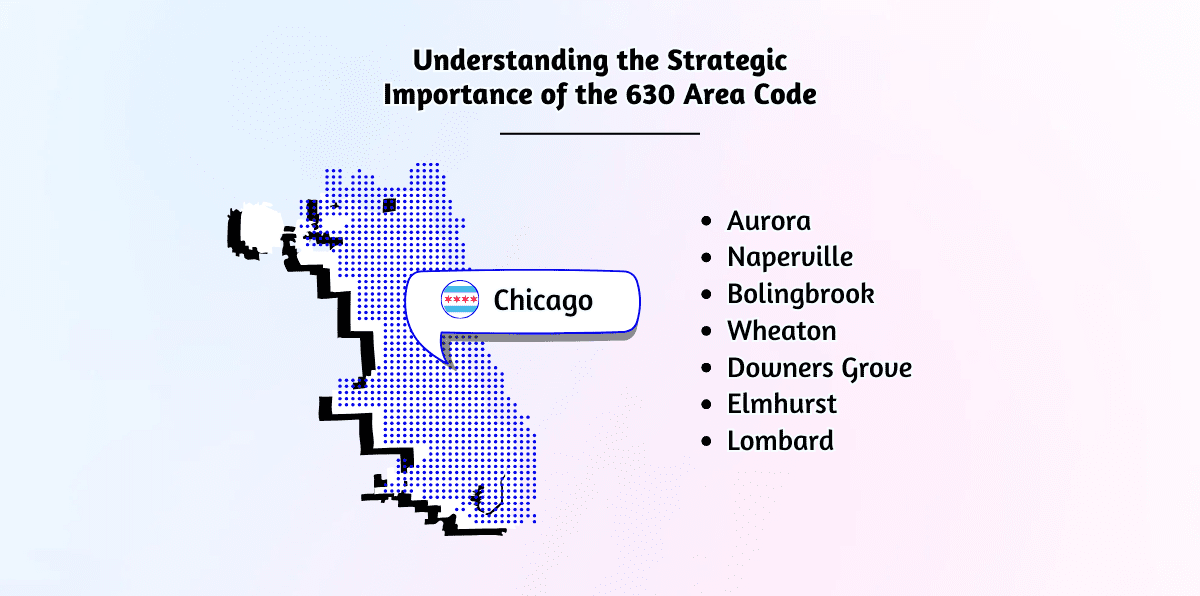 Understanding the Strategic Importance of the 630 Area Code

Chicago

- Aurora
- Naperville
- Bolingbrook
- Wheaton
- Downers Grove
- Elmhurst
- Lombard